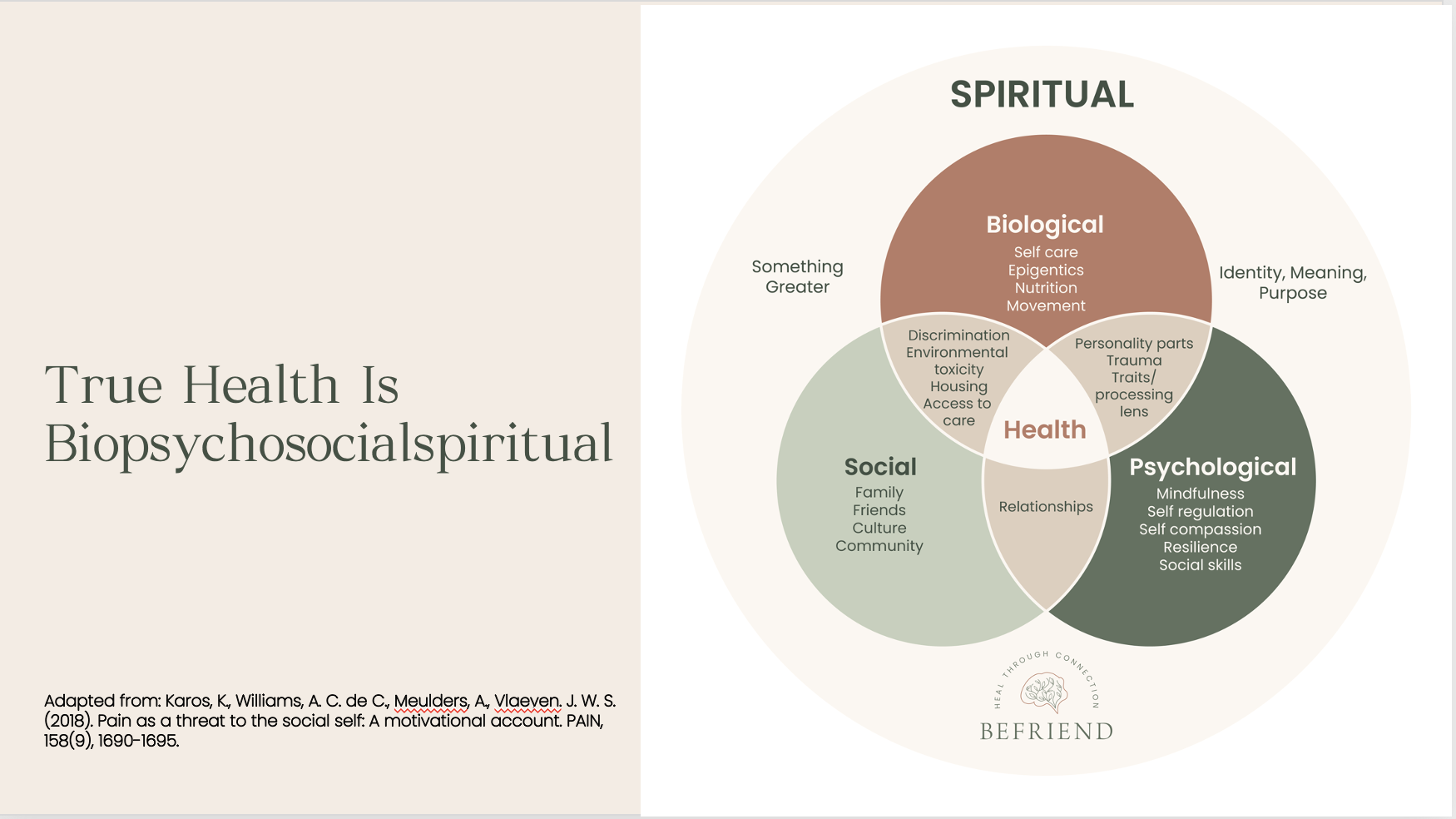 True Health Is Biopsychosocialspiritual

Adapted from: Karos, K., Williams, A. C. de C., Meulders, A., Vlaeven. J. W. S. (2018). Pain as a threat to the social self: A motivational account. PAIN, 158(9), 1690-1695.

SPIRITUAL

Something Greater

Identity, Meaning, Purpose

Biological
Self care
Epigentics
Nutrition
Movement

Discrimination
Environmental toxicity
Housing
Access to care

Personality parts
Trauma
Traits/ processing lens

Health

Social
Family
Friends
Culture
Community

Relationships

Psychological
Mindfulness
Self regulation
Self compassion
Resilience
Social skills

HEAL THROUGH CONNECTION
BEFRIEND